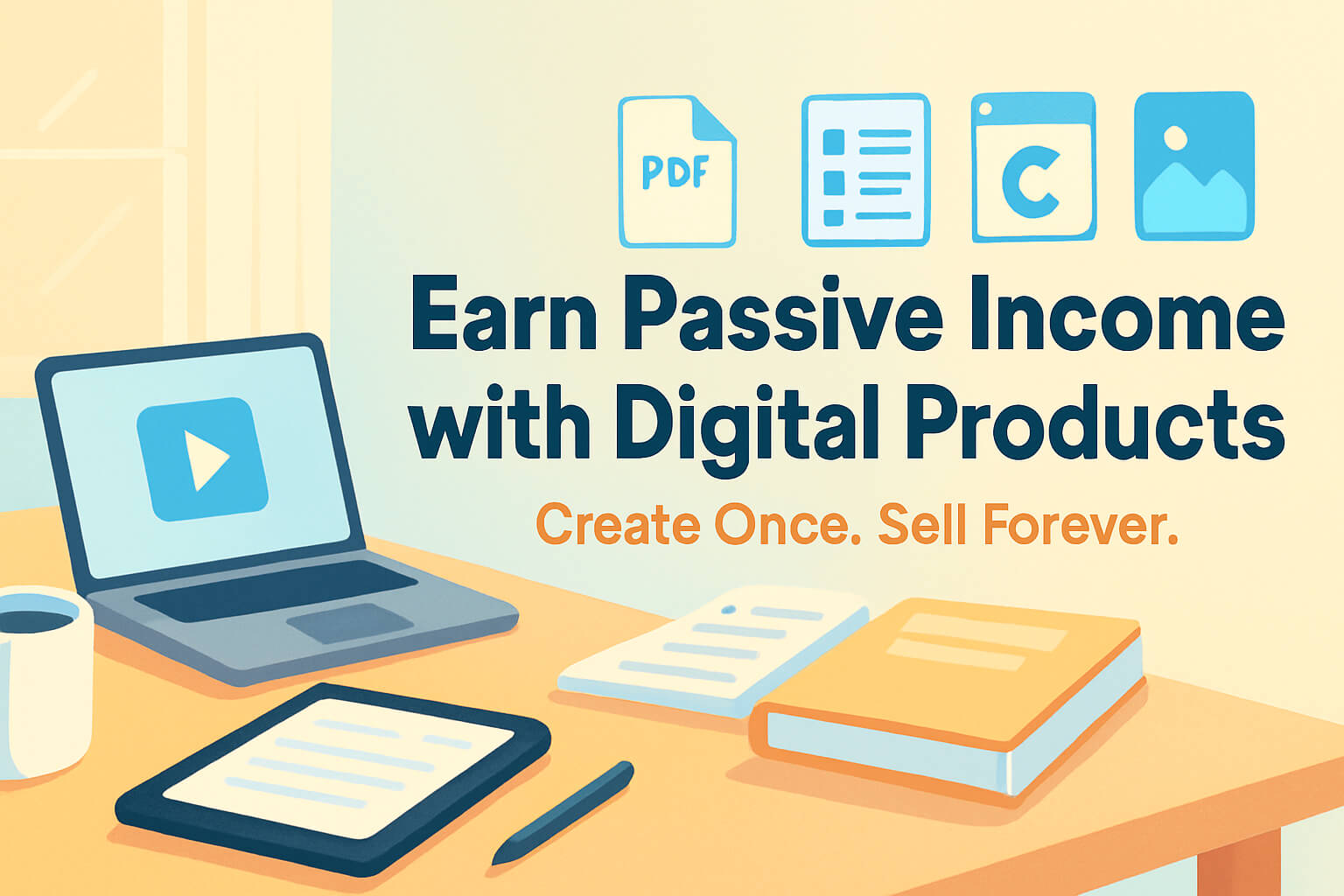 PDF

C

Earn Passive Income with Digital Products

Create Once. Sell Forever.